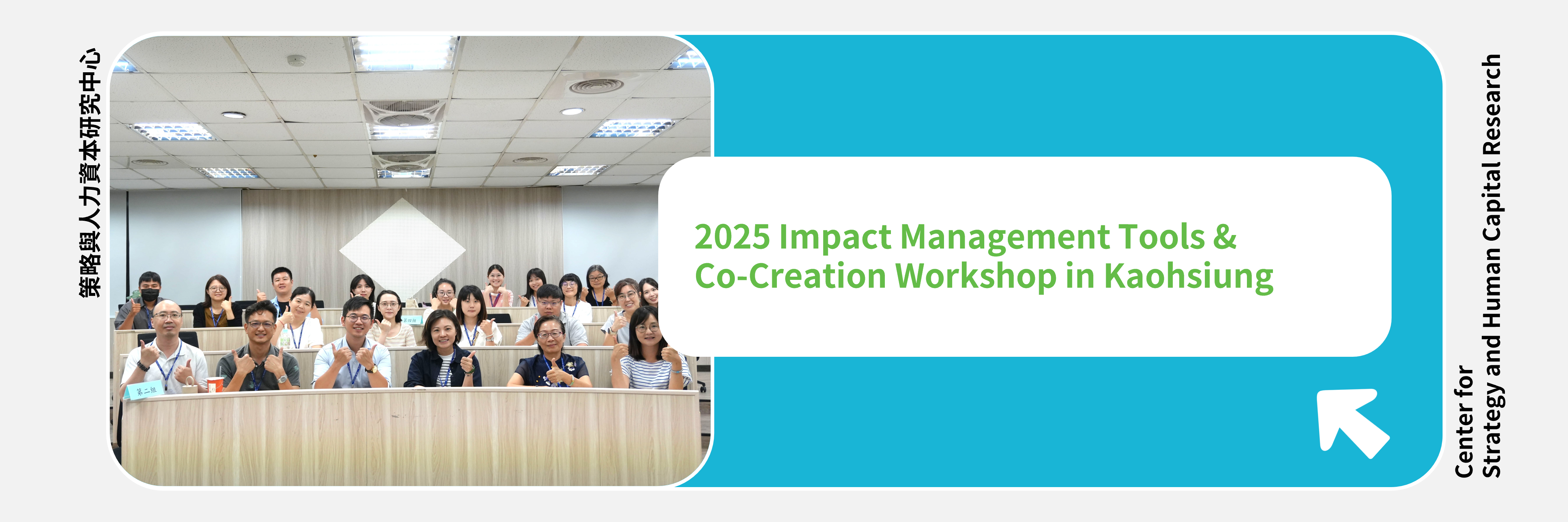 策略與人力資本研究中心

第二組

2025 Impact Management Tools & Co-Creation Workshop in Kaohsiung

Center for Strategy and Human Capital Research